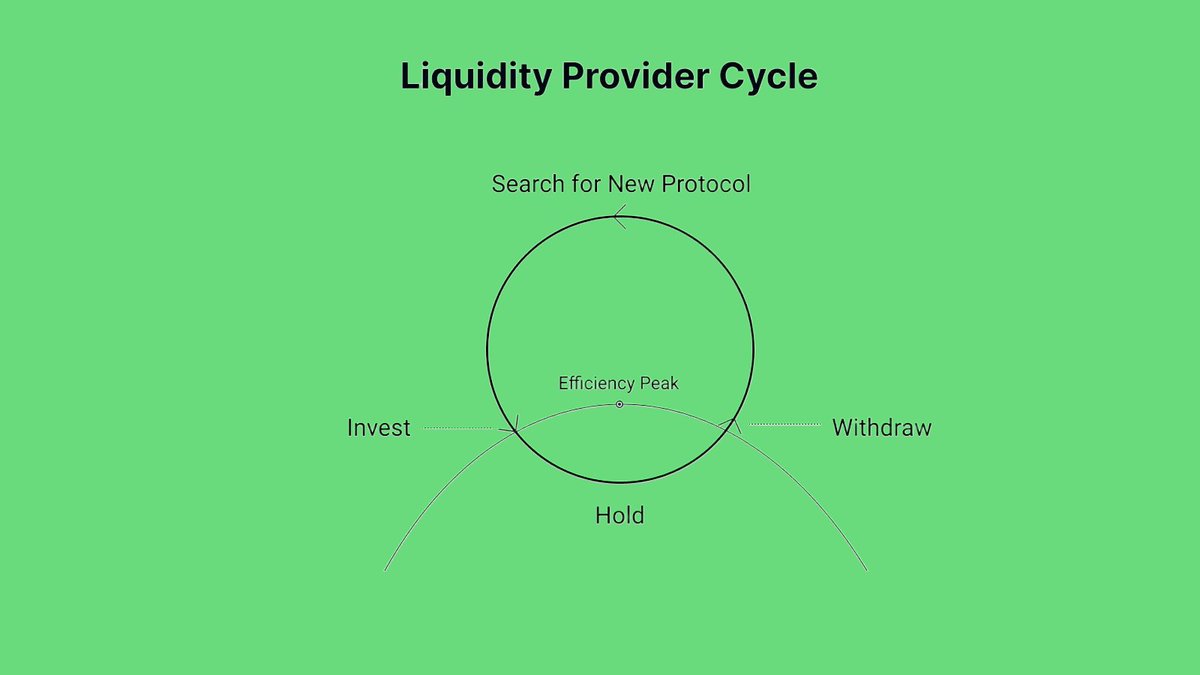 Liquidity Provider Cycle

Search for New Protocol

Efficiency Peak

Invest

Withdraw

Hold